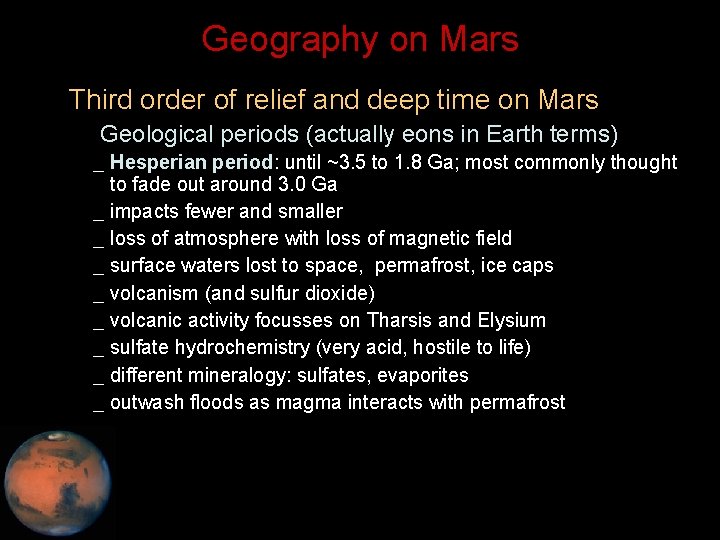 Geography on Mars

Third order of relief and deep time on Mars

Geological periods (actually eons in Earth terms)

_ Hesperian period: until ~3.5 to 1.8 Ga; most commonly thought to fade out around 3.0 Ga
_ impacts fewer and smaller
_ loss of atmosphere with loss of magnetic field
_ surface waters lost to space, permafrost, ice caps
_ volcanism (and sulfur dioxide)
_ volcanic activity focusses on Tharsis and Elysium
_ sulfate hydrochemistry (very acid, hostile to life)
_ different mineralogy: sulfates, evaporites
_ outwash floods as magma interacts with permafrost